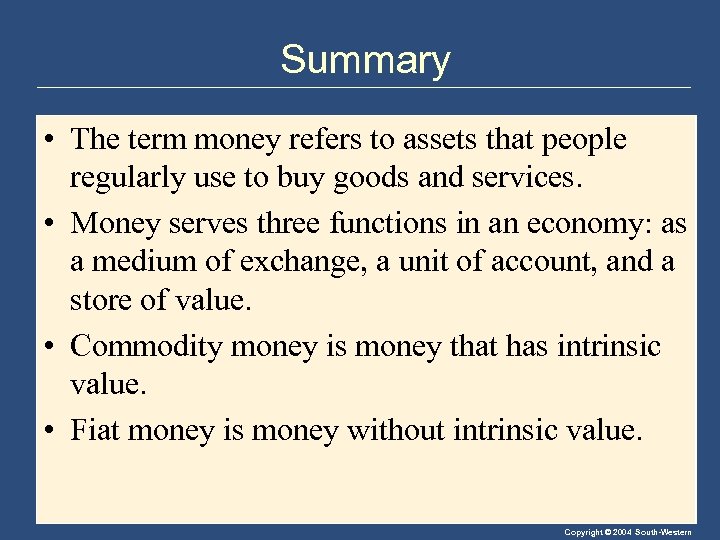 Summary

• The term money refers to assets that people regularly use to buy goods and services.

• Money serves three functions in an economy: as a medium of exchange, a unit of account, and a store of value.

• Commodity money is money that has intrinsic value.

• Fiat money is money without intrinsic value.

Copyright © 2004 South-Western